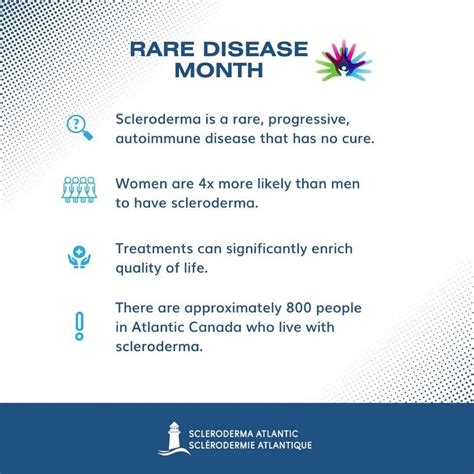 RARE DISEASE MONTH

Scleroderma is a rare, progressive, autoimmune disease that has no cure.

Women are 4x more likely than men to have scleroderma.

Treatments can significantly enrich quality of life.

There are approximately 800 people in Atlantic Canada who live with scleroderma.

SCLERODERMA ATLANTIC
SCLÉRODERMIE ATLANTIQUE